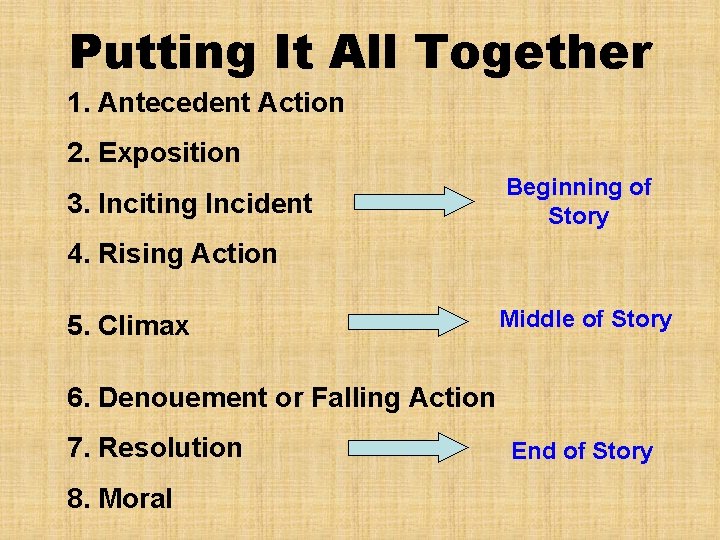 Putting It All Together

1. Antecedent Action

2. Exposition

3. Inciting Incident

Beginning of Story

4. Rising Action

5. Climax

Middle of Story

6. Denouement or Falling Action

7. Resolution

End of Story

8. Moral